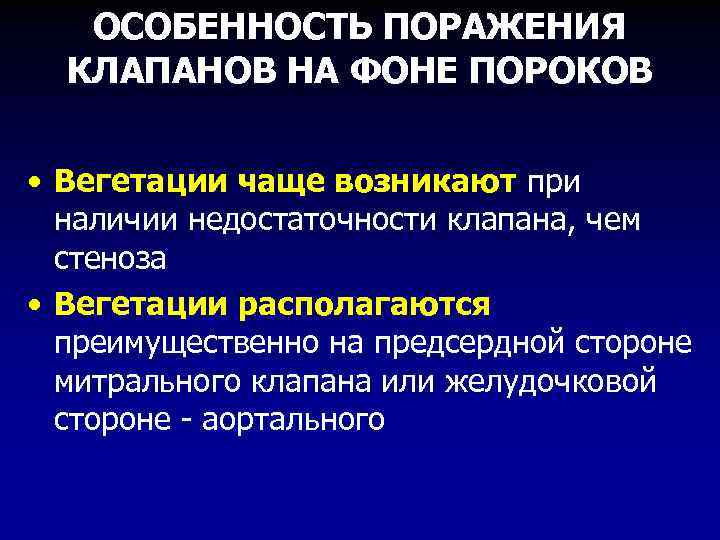 ОСОБЕННОСТЬ ПОРАЖЕНИЯ КЛАПАНОВ НА ФОНЕ ПОРОКОВ

• Вегетации чаще возникают при наличии недостаточности клапана, чем стеноза

• Вегетации располагаются преимущественно на предсердной стороне митрального клапана или желудочковой стороне - аортального